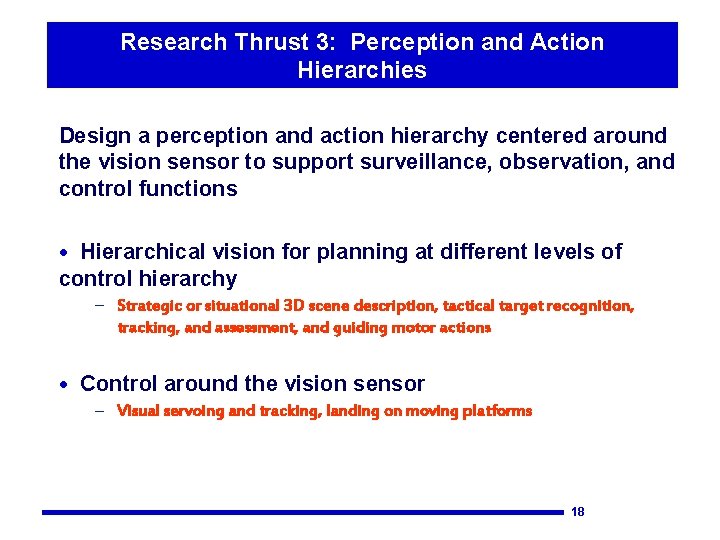 Research Thrust 3: Perception and Action Hierarchies

Design a perception and action hierarchy centered around the vision sensor to support surveillance, observation, and control functions

• Hierarchical vision for planning at different levels of control hierarchy

– Strategic or situational 3D scene description, tactical target recognition, tracking, and assessment, and guiding motor actions

• Control around the vision sensor

– Visual servoing and tracking, landing on moving platforms

18